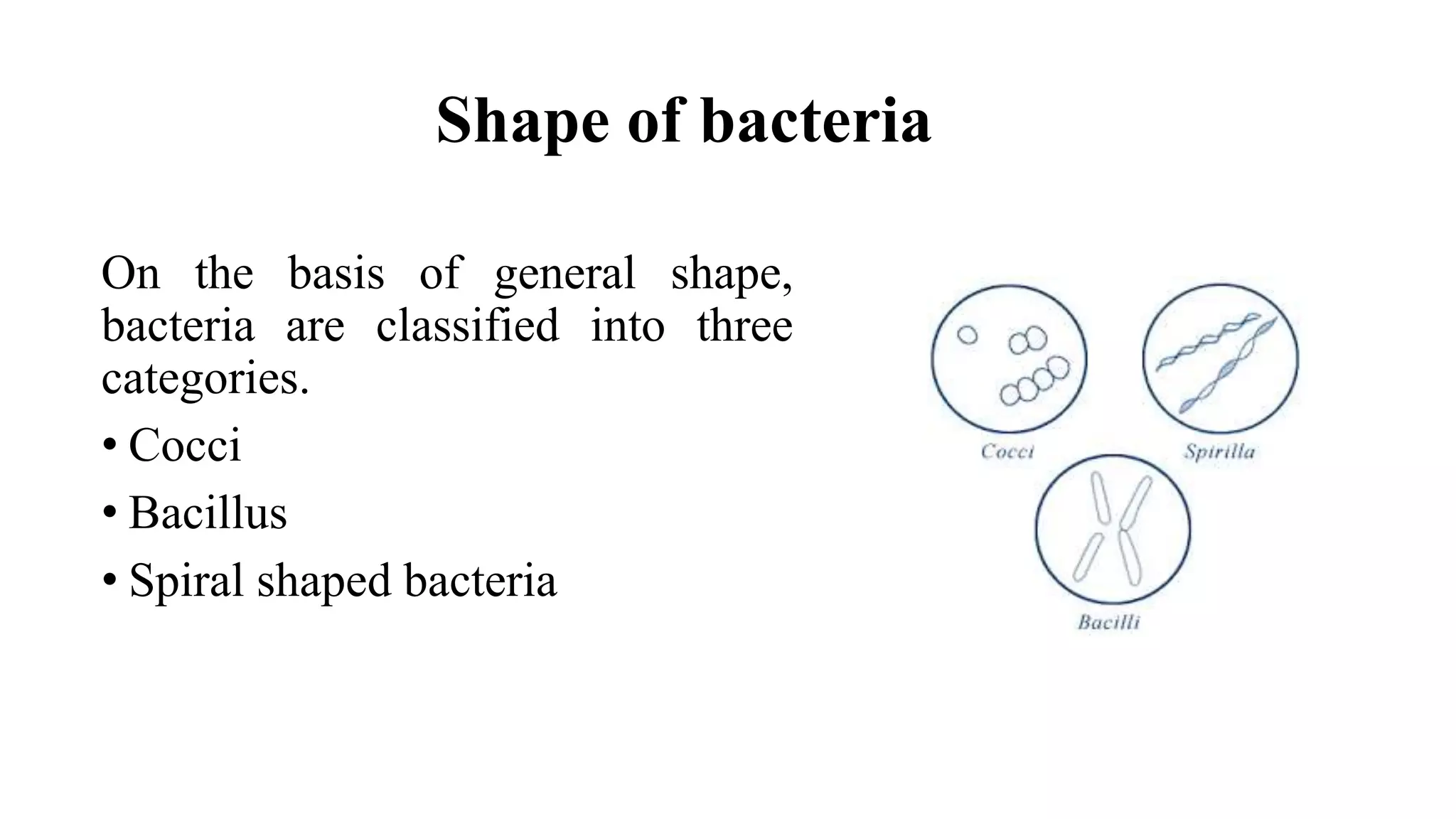 Shape of bacteria

On the basis of general shape, bacteria are classified into three categories.

• Cocci
• Bacillus
• Spiral shaped bacteria

Cocci
Spirilla
Bacilli